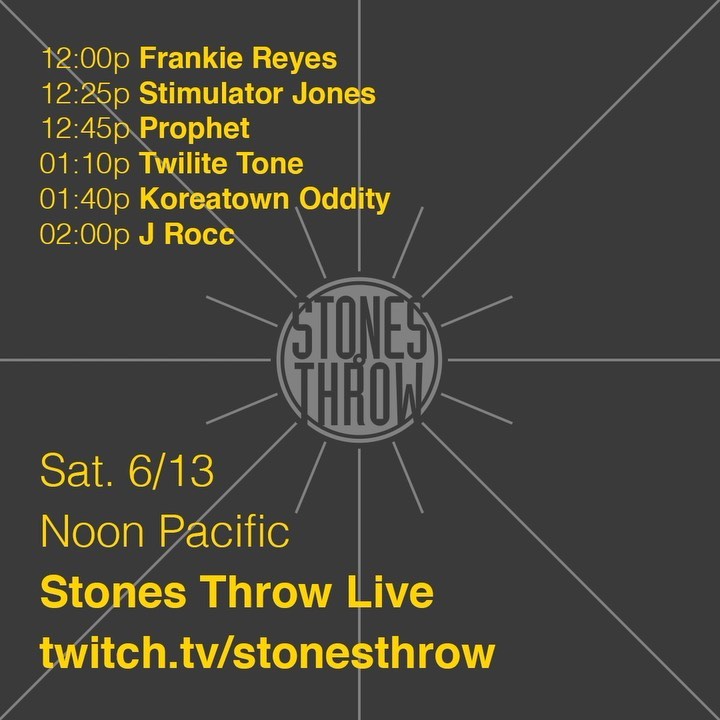 12:00p Frankie Reyes
12:25p Stimulator Jones
12:45p Prophet
01:10p Twilite Tone
01:40p Koreatown Oddity
02:00p J Rocc

STONES THROW

Sat. 6/13
Noon Pacific
Stones Throw Live
twitch.tv/stonesthrow